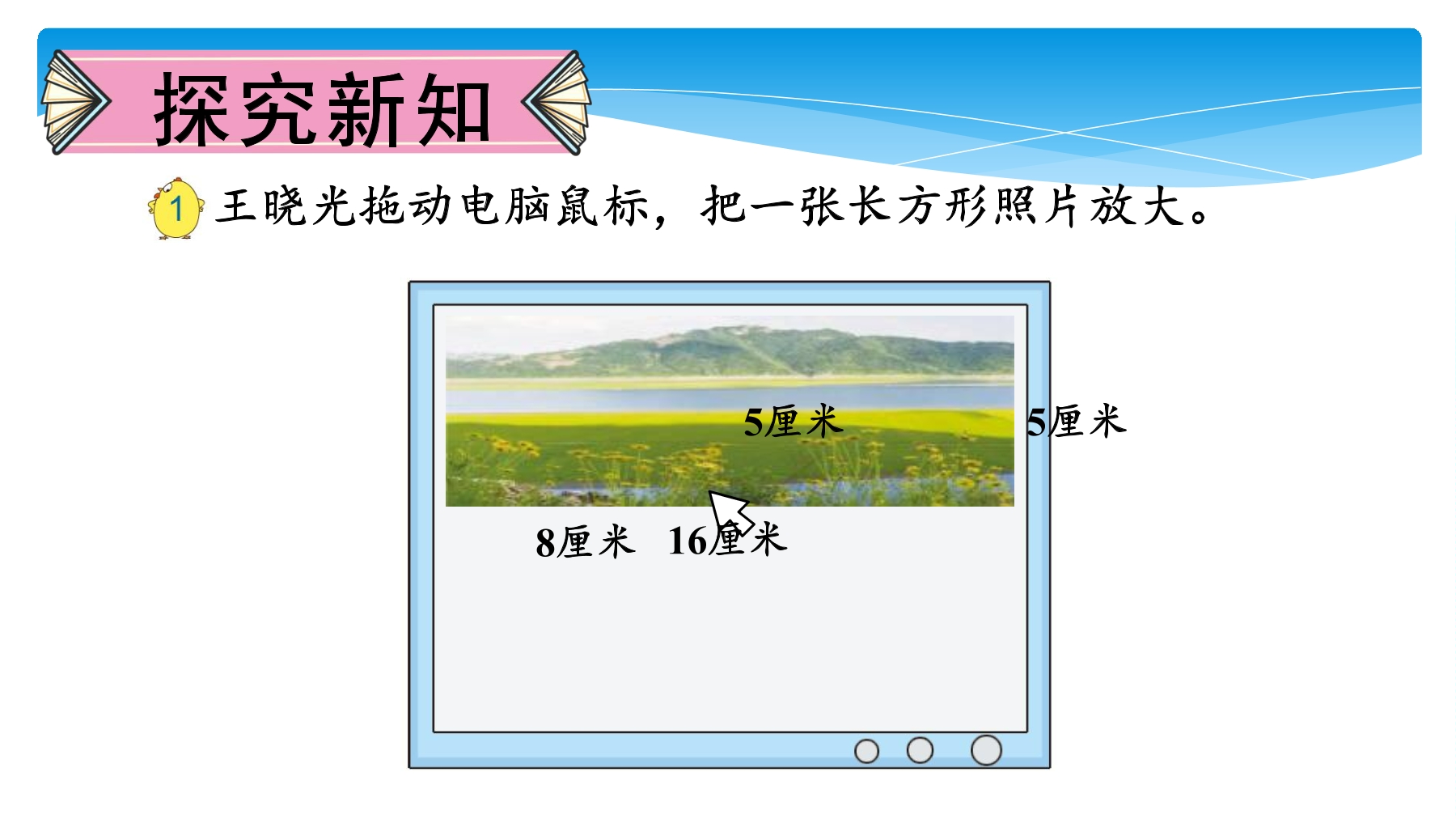 探究新知

1 王晓光拖动电脑鼠标，把一张长方形照片放大。

5厘米

5厘米

8厘米 16厘米